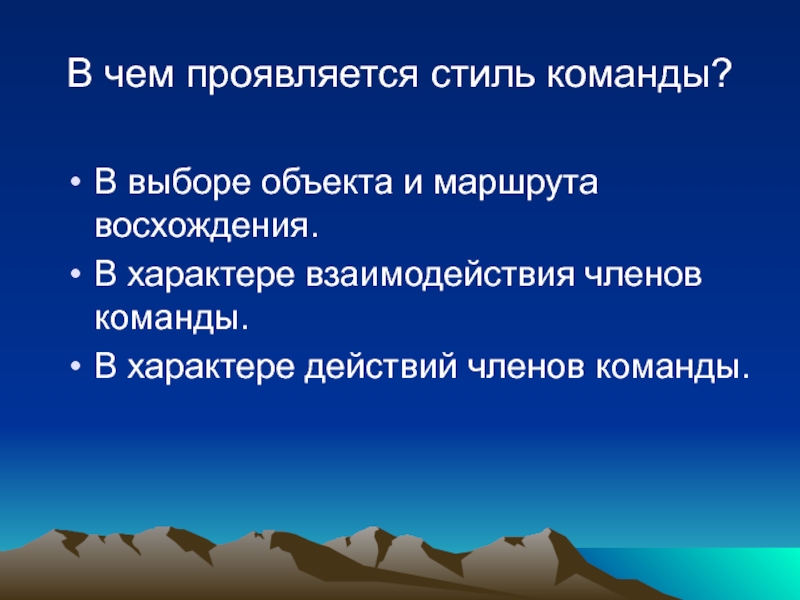 В чем проявляется стиль команды?

• В выборе объекта и маршрута восхождения.
• В характере взаимодействия членов команды.
• В характере действий членов команды.